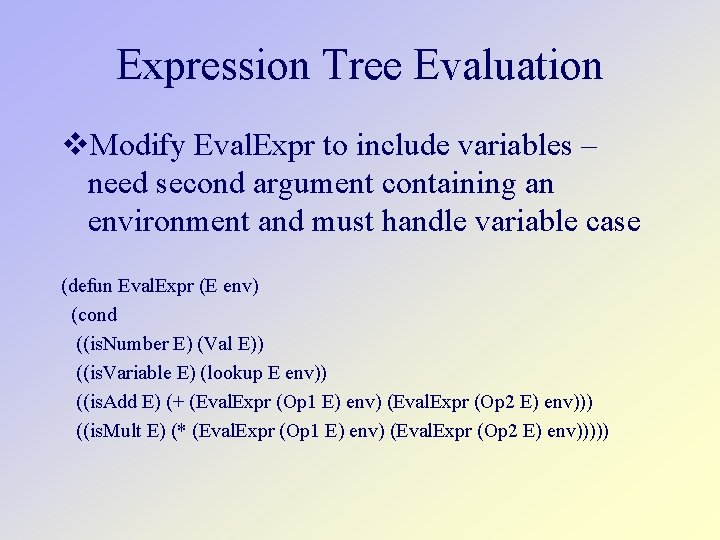 Expression Tree Evaluation

❖Modify EvalExpr to include variables – need second argument containing an environment and must handle variable case

(defun EvalExpr (E env)
 (cond
  ((isNumber E) (Val E))
  ((isVariable E) (lookup E env))
  ((isAdd E) (+ (EvalExpr (Op1 E) env) (EvalExpr (Op2 E) env)))
  ((isMult E) (* (EvalExpr (Op1 E) env) (EvalExpr (Op2 E) env)))))